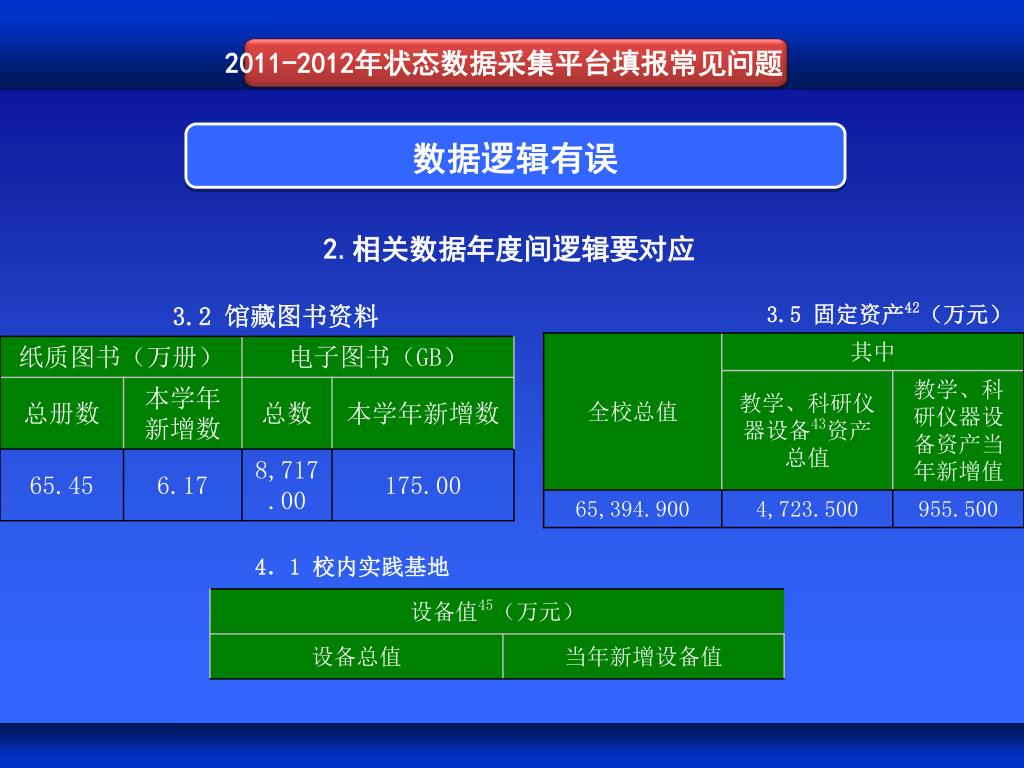 2011-2012年状态数据采集平台填报常见问题

数据逻辑有误

2.相关数据年度间逻辑要对应

3.2 馆藏图书资料

| 纸质图书（万册） | | 电子图书（GB） | |
|---|---|---|---|
| 总册数 | 本学年新增数 | 总数 | 本学年新增数 |
| 65.45 | 6.17 | 8,717.00 | 175.00 |

3.5 固定资产$^{42}$（万元）

| 全校总值 | 其中 | |
|---|---|---|
| | 教学、科研仪器设备$^{43}$资产总值 | 教学、科研仪器设备资产当年新增值 |
| 65,394.900 | 4,723.500 | 955.500 |

4．1 校内实践基地

| 设备值$^{45}$（万元） | |
|---|---|
| 设备总值 | 当年新增设备值 |